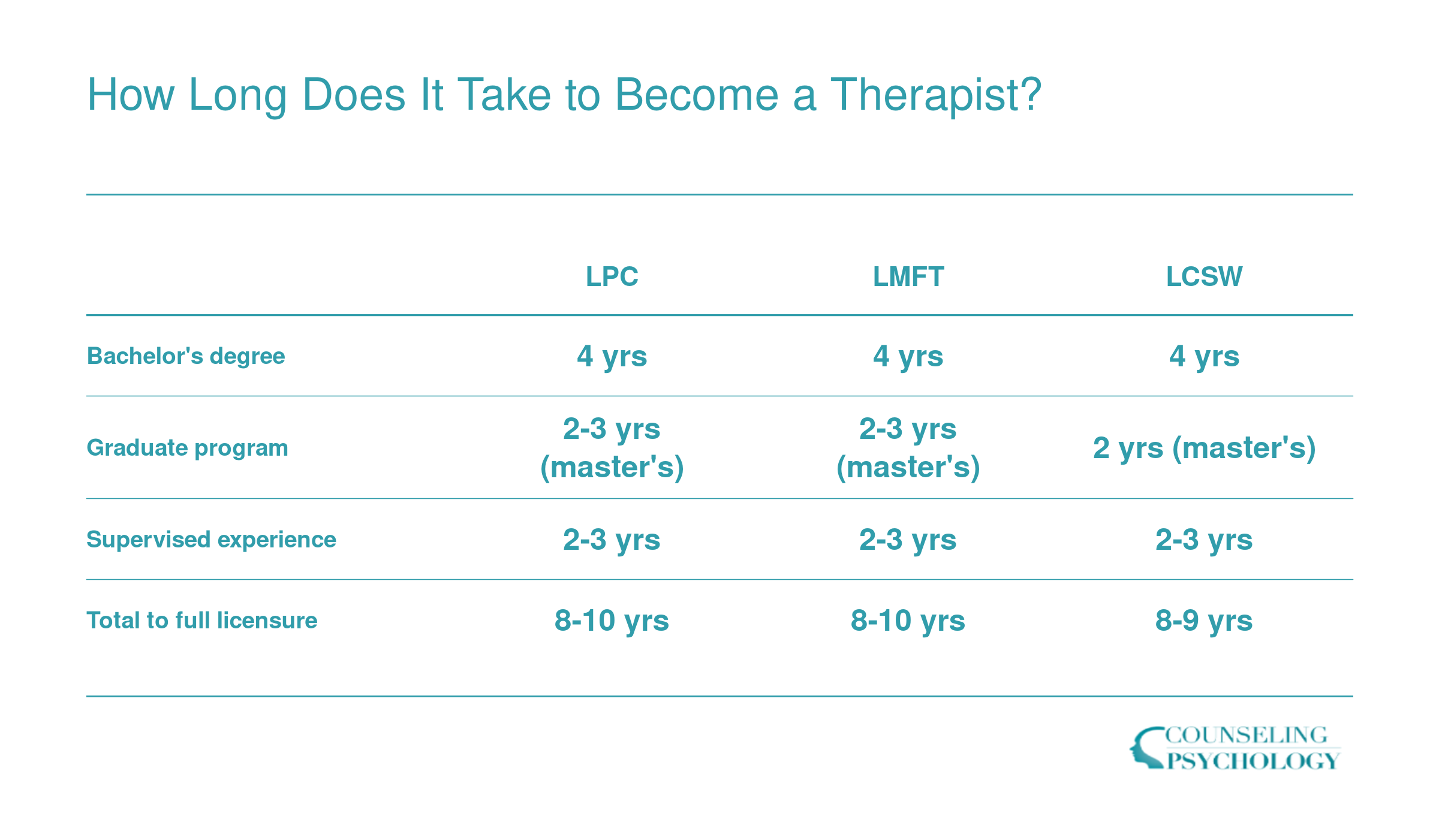 How Long Does It Take to Become a Therapist?

| | LPC | LMFT | LCSW |
|---|---|---|---|
| Bachelor's degree | 4 yrs | 4 yrs | 4 yrs |
| Graduate program | 2-3 yrs (master's) | 2-3 yrs (master's) | 2 yrs (master's) |
| Supervised experience | 2-3 yrs | 2-3 yrs | 2-3 yrs |
| Total to full licensure | 8-10 yrs | 8-10 yrs | 8-9 yrs |

COUNSELING PSYCHOLOGY